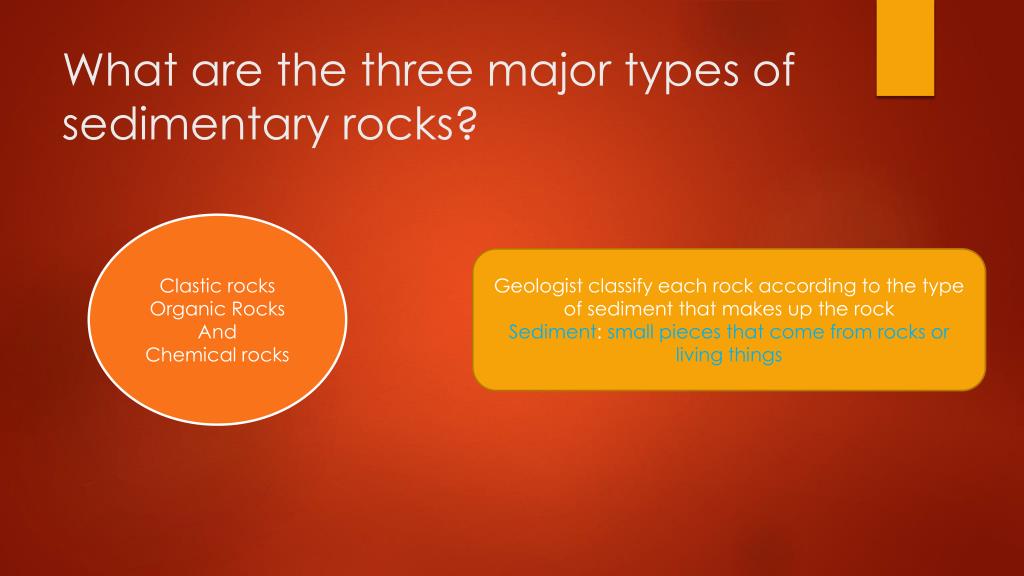 What are the three major types of sedimentary rocks?

Clastic rocks
Organic Rocks
And
Chemical rocks

Geologist classify each rock according to the type of sediment that makes up the rock
Sediment: small pieces that come from rocks or living things